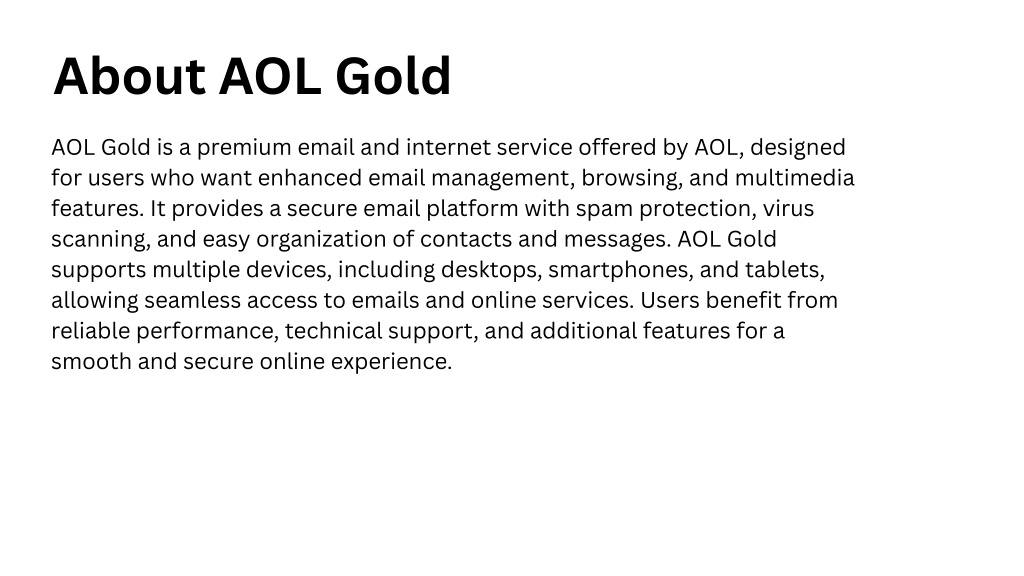 About AOL Gold

AOL Gold is a premium email and internet service offered by AOL, designed for users who want enhanced email management, browsing, and multimedia features. It provides a secure email platform with spam protection, virus scanning, and easy organization of contacts and messages. AOL Gold supports multiple devices, including desktops, smartphones, and tablets, allowing seamless access to emails and online services. Users benefit from reliable performance, technical support, and additional features for a smooth and secure online experience.